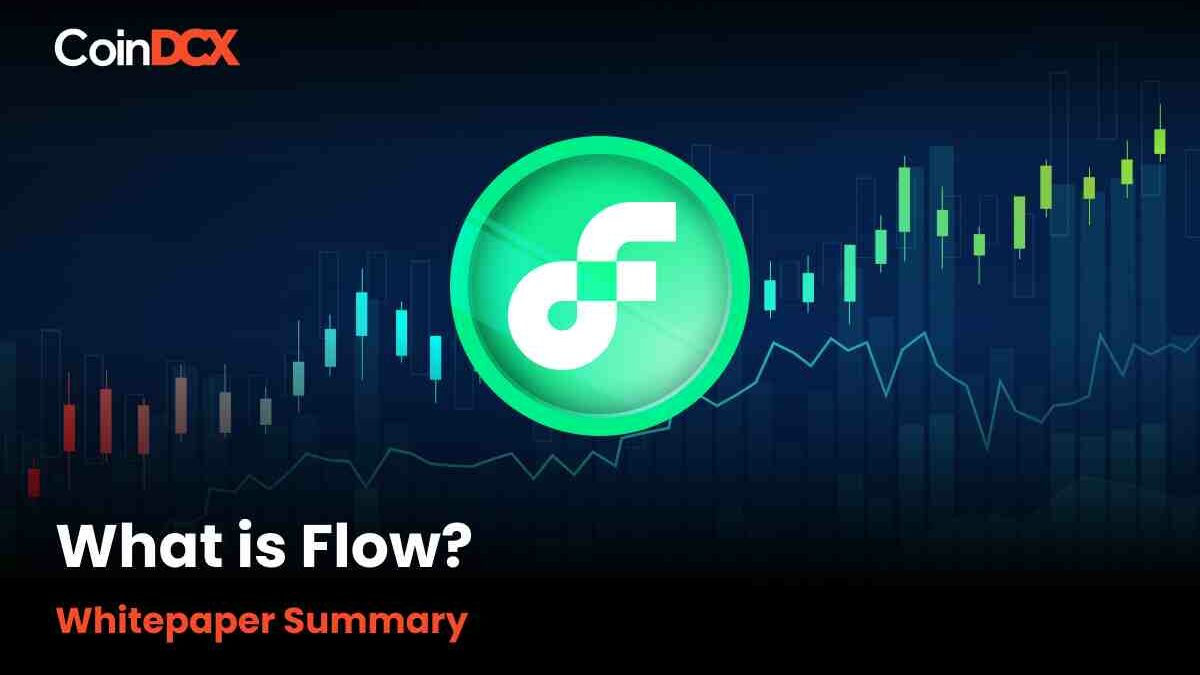 CoinDCX

What is Flow?

Whitepaper Summary